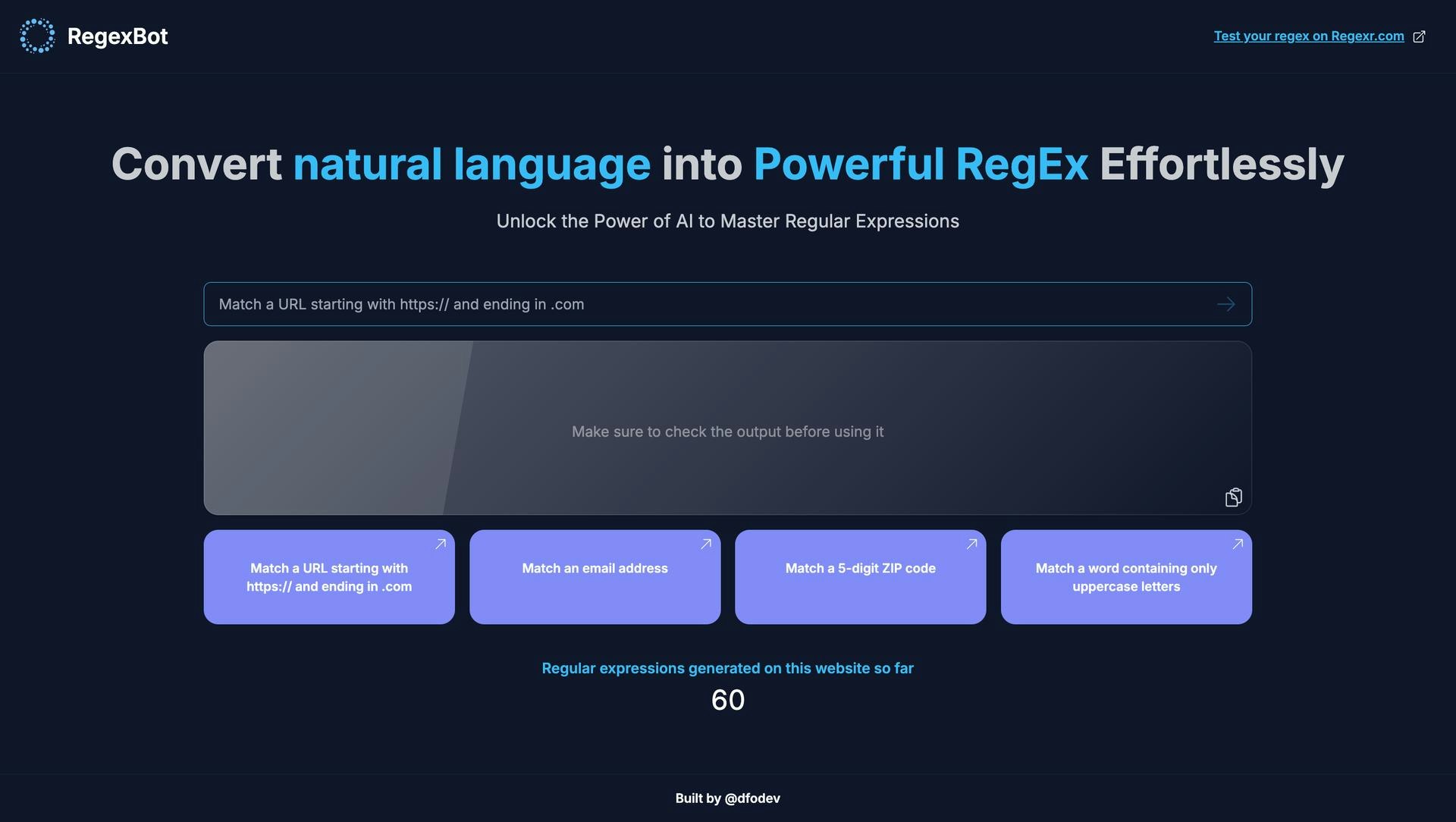 RegexBot

Test your regex on Regexr.com

Convert natural language into Powerful RegEx Effortlessly

Unlock the Power of AI to Master Regular Expressions

Match a URL starting with https:// and ending in .com

Make sure to check the output before using it

Match a URL starting with https:// and ending in .com

Match an email address

Match a 5-digit ZIP code

Match a word containing only uppercase letters

Regular expressions generated on this website so far

60

Built by @dfodev